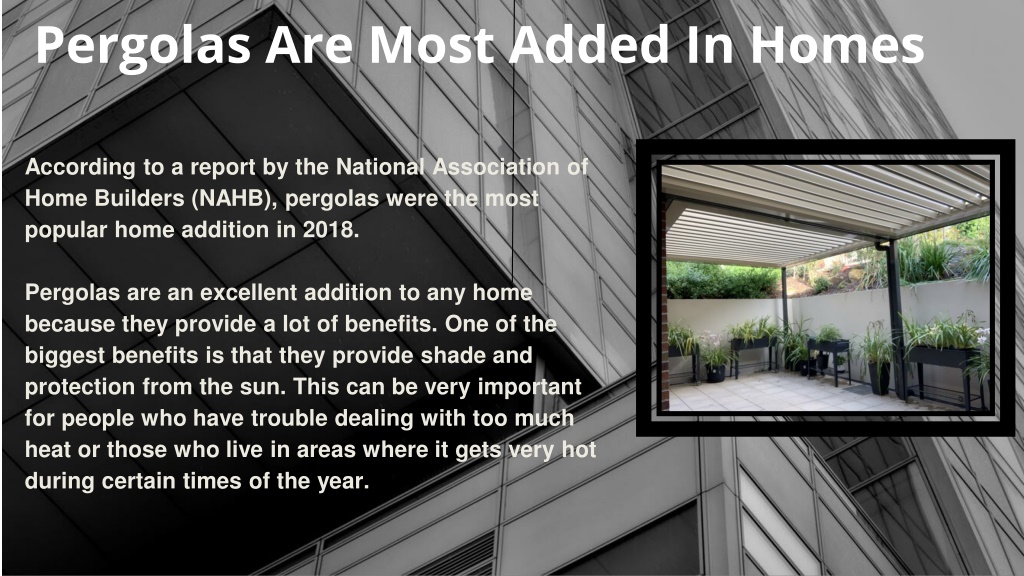 Pergolas Are Most Added In Homes

According to a report by the National Association of Home Builders (NAHB), pergolas were the most popular home addition in 2018.

Pergolas are an excellent addition to any home because they provide a lot of benefits. One of the biggest benefits is that they provide shade and protection from the sun. This can be very important for people who have trouble dealing with too much heat or those who live in areas where it gets very hot during certain times of the year.